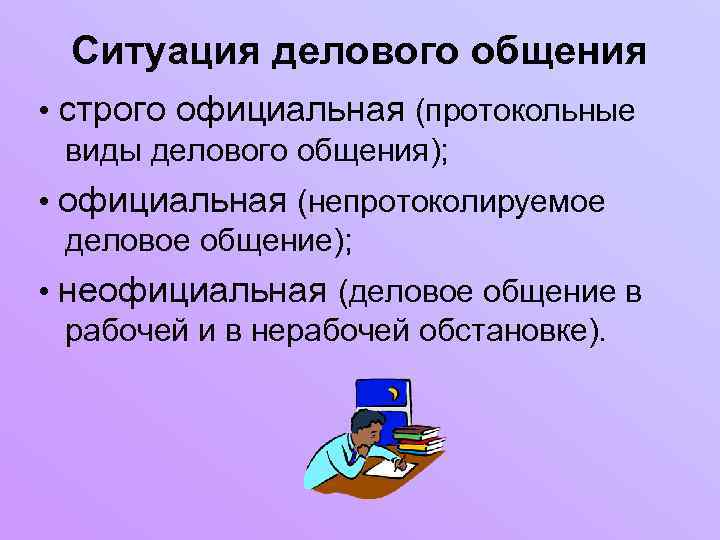 Ситуация делового общения

• строго официальная (протокольные виды делового общения);

• официальная (непротоколируемое деловое общение);

• неофициальная (деловое общение в рабочей и в нерабочей обстановке).